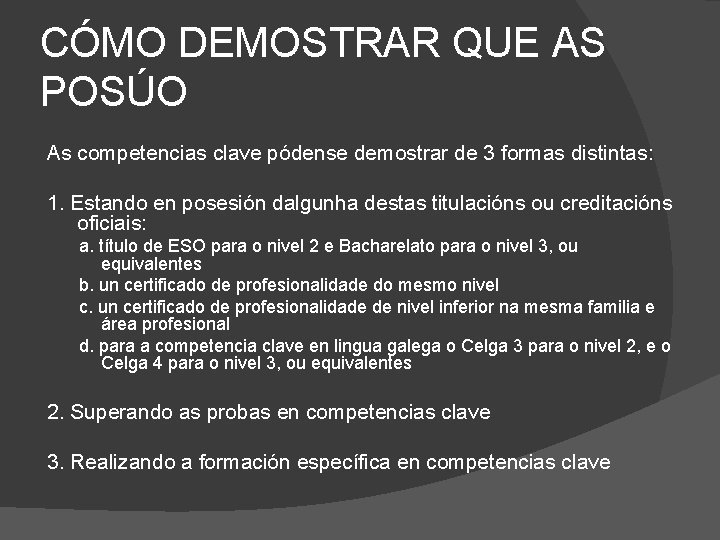 CÓMO DEMOSTRAR QUE AS POSÚO

As competencias clave pódense demostrar de 3 formas distintas:

1. Estando en posesión dalgunha destas titulacións ou creditacións oficiais:
a. título de ESO para o nivel 2 e Bacharelato para o nivel 3, ou equivalentes
b. un certificado de profesionalidade do mesmo nivel
c. un certificado de profesionalidade de nivel inferior na mesma familia e área profesional
d. para a competencia clave en lingua galega o Celga 3 para o nivel 2, e o Celga 4 para o nivel 3, ou equivalentes

2. Superando as probas en competencias clave

3. Realizando a formación específica en competencias clave